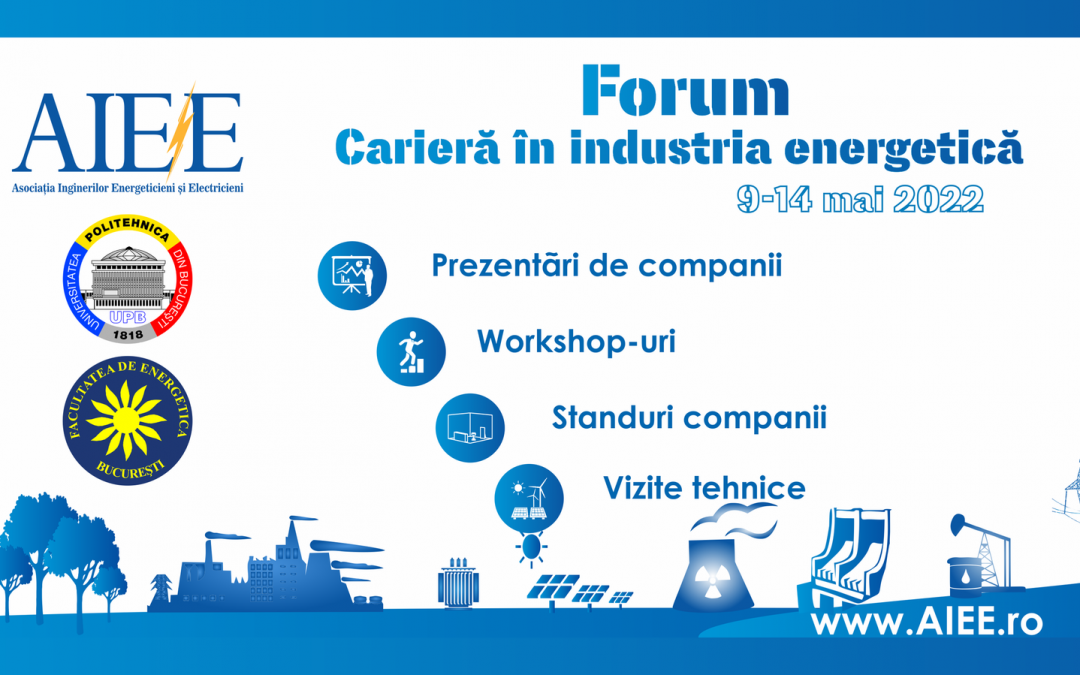 AIEE
Asociația Inginerilor Energeticieni și Electricieni

UNIVERSITATEA POLITEHNICA DIN BUCUREȘTI
UPB
1818

FACULTATEA DE ENERGETICA
BUCUREȘTI

Forum
Carieră în industria energetică
9-14 mai 2022

Prezentări de companii

Workshop-uri

Standuri companii

Vizite tehnice

www.AIEE.ro